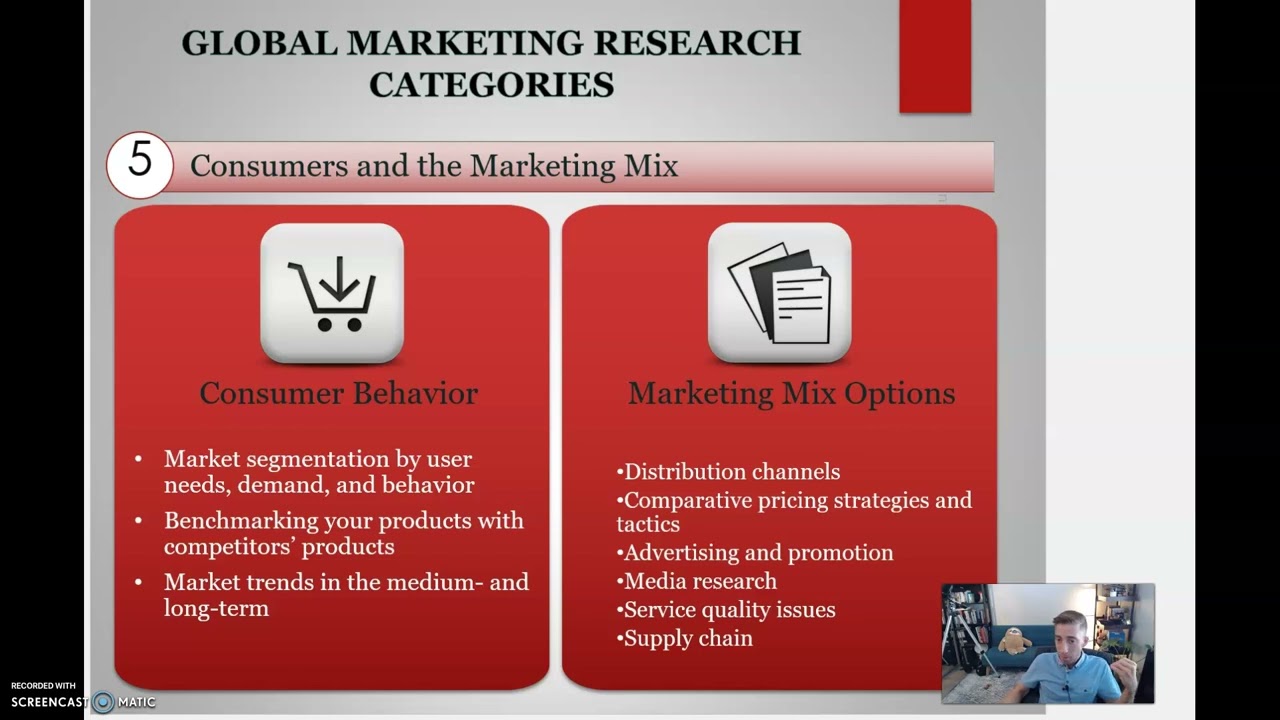 GLOBAL MARKETING RESEARCH CATEGORIES

5 Consumers and the Marketing Mix

Consumer Behavior

• Market segmentation by user needs, demand, and behavior
• Benchmarking your products with competitors' products
• Market trends in the medium- and long-term

Marketing Mix Options

•Distribution channels
•Comparative pricing strategies and tactics
•Advertising and promotion
•Media research
•Service quality issues
•Supply chain

RECORDED WITH
SCREENCAST MATIC